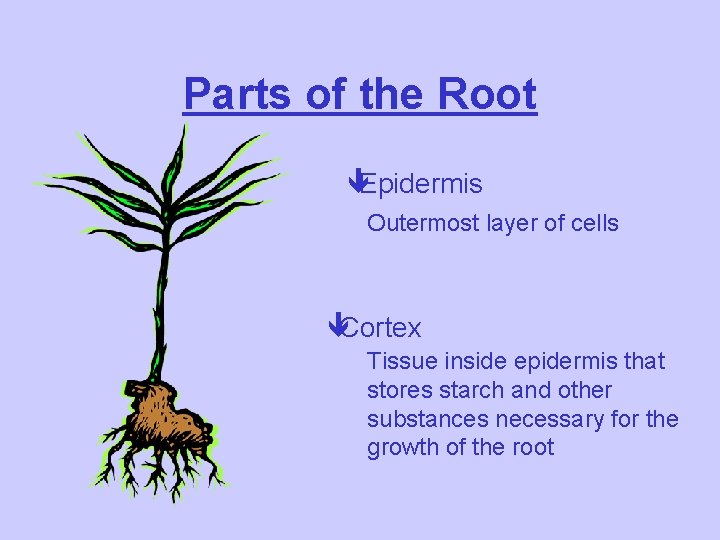 Parts of the Root

Epidermis

Outermost layer of cells

Cortex

Tissue inside epidermis that stores starch and other substances necessary for the growth of the root